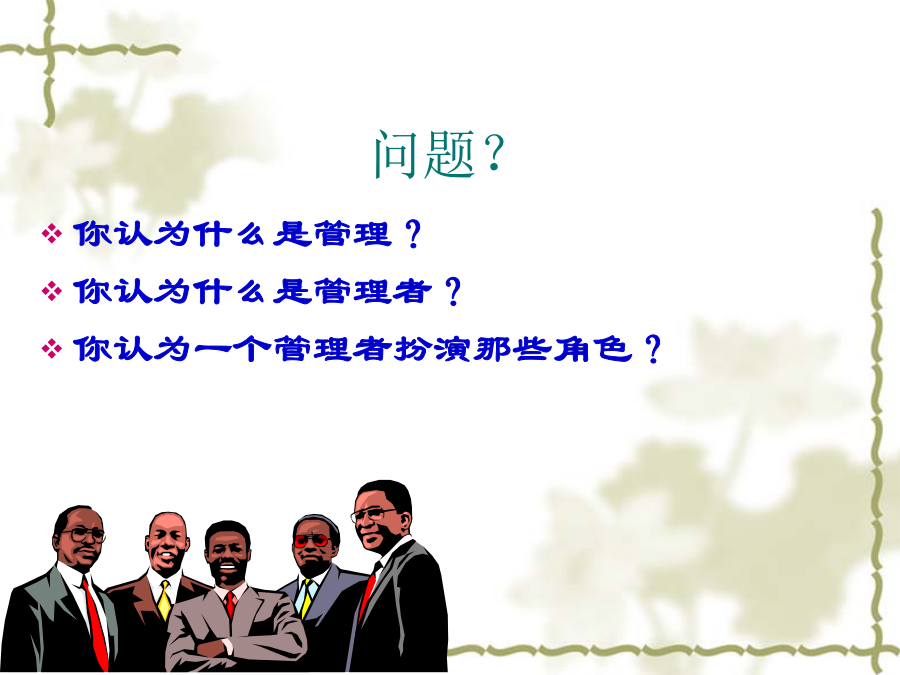 问题?

❖ 你认为什么是管理？

❖ 你认为什么是管理者？

❖ 你认为一个管理者扮演那些角色？